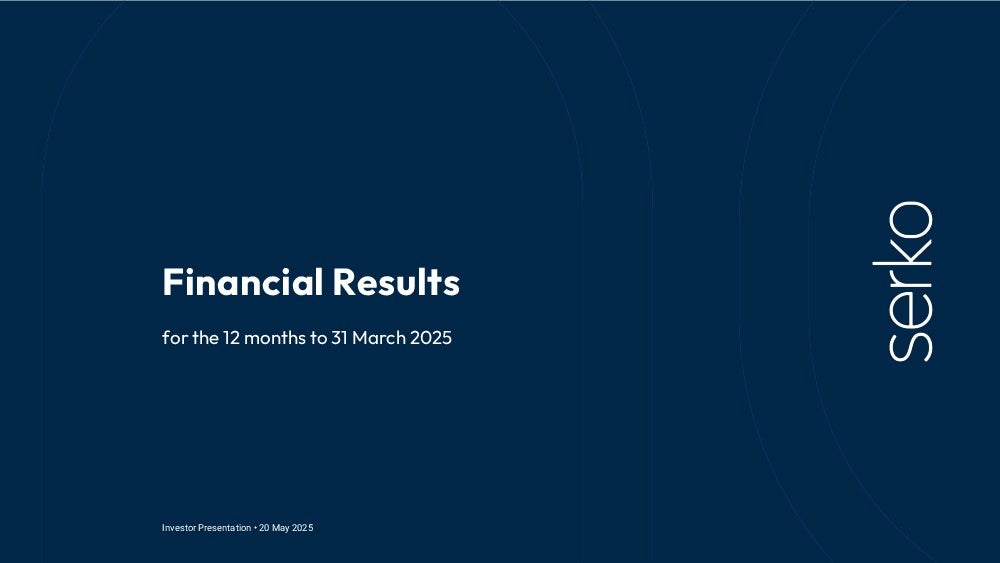 Financial Results

for the 12 months to 31 March 2025

serko

Investor Presentation • 20 May 2025